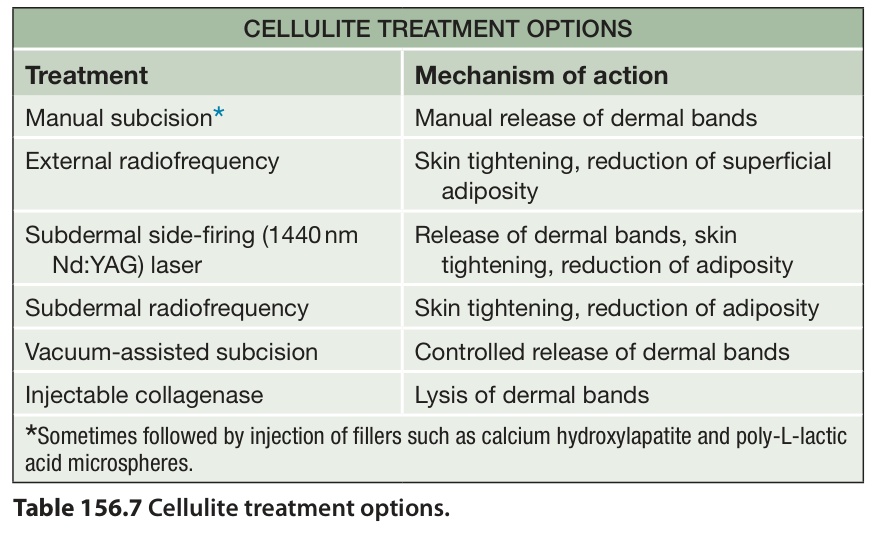 CELLULITE TREATMENT OPTIONS

| Treatment | Mechanism of action |
|---|---|
| Manual subcision* | Manual release of dermal bands |
| External radiofrequency | Skin tightening, reduction of superficial adiposity |
| Subdermal side-firing (1440 nm Nd:YAG) laser | Release of dermal bands, skin tightening, reduction of adiposity |
| Subdermal radiofrequency | Skin tightening, reduction of adiposity |
| Vacuum-assisted subcision | Controlled release of dermal bands |
| Injectable collagenase | Lysis of dermal bands |

*Sometimes followed by injection of fillers such as calcium hydroxylapatite and poly-L-lactic acid microspheres.

Table 156.7 Cellulite treatment options.